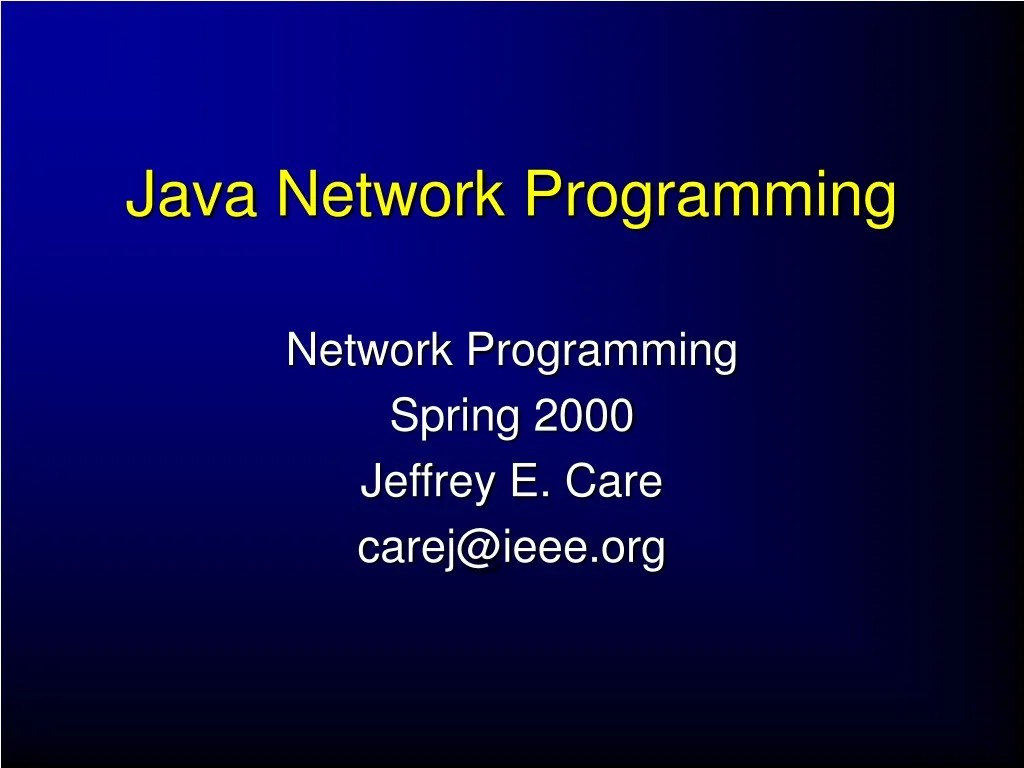 Java Network Programming

Network Programming
Spring 2000
Jeffrey E. Care
carej@ieee.org